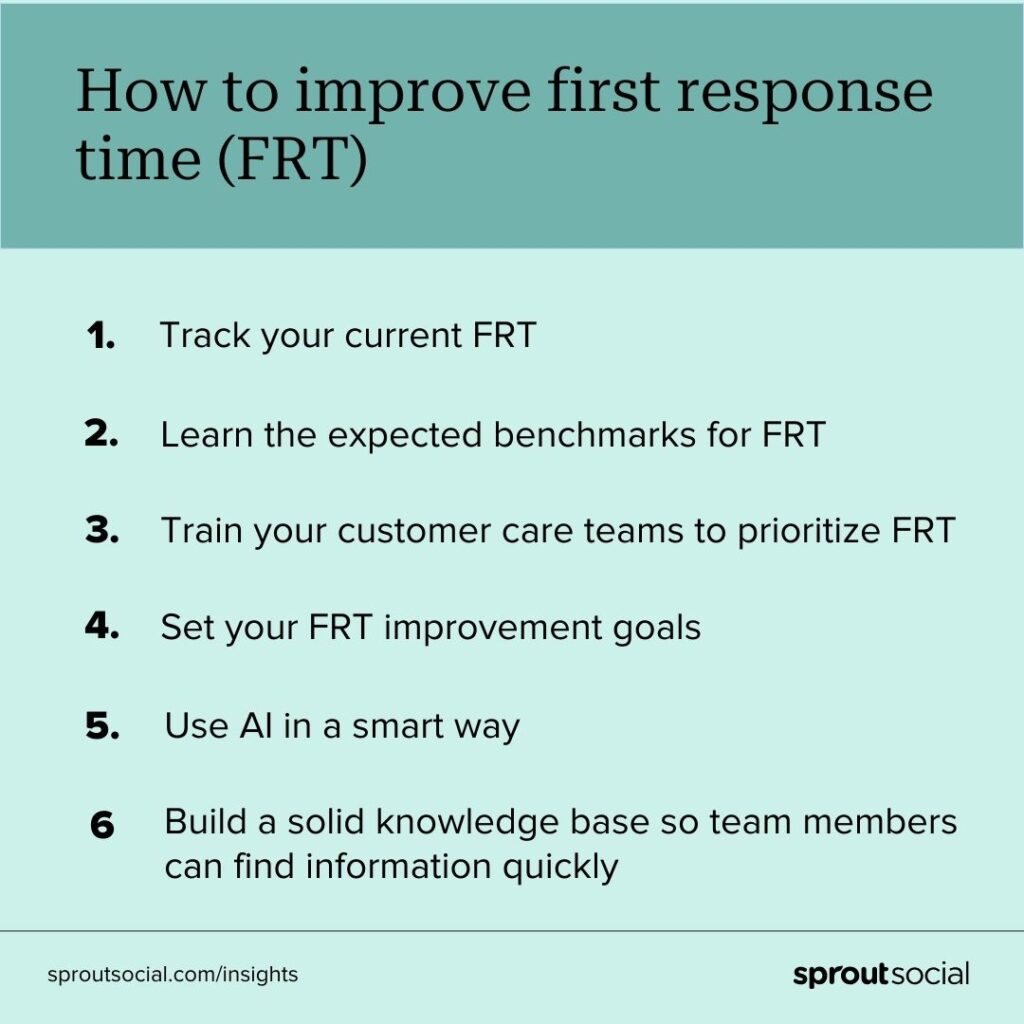 How to improve first response time (FRT)

1. Track your current FRT

2. Learn the expected benchmarks for FRT

3. Train your customer care teams to prioritize FRT

4. Set your FRT improvement goals

5. Use AI in a smart way

6 Build a solid knowledge base so team members can find information quickly

sproutsocial.com/insights

sproutsocial